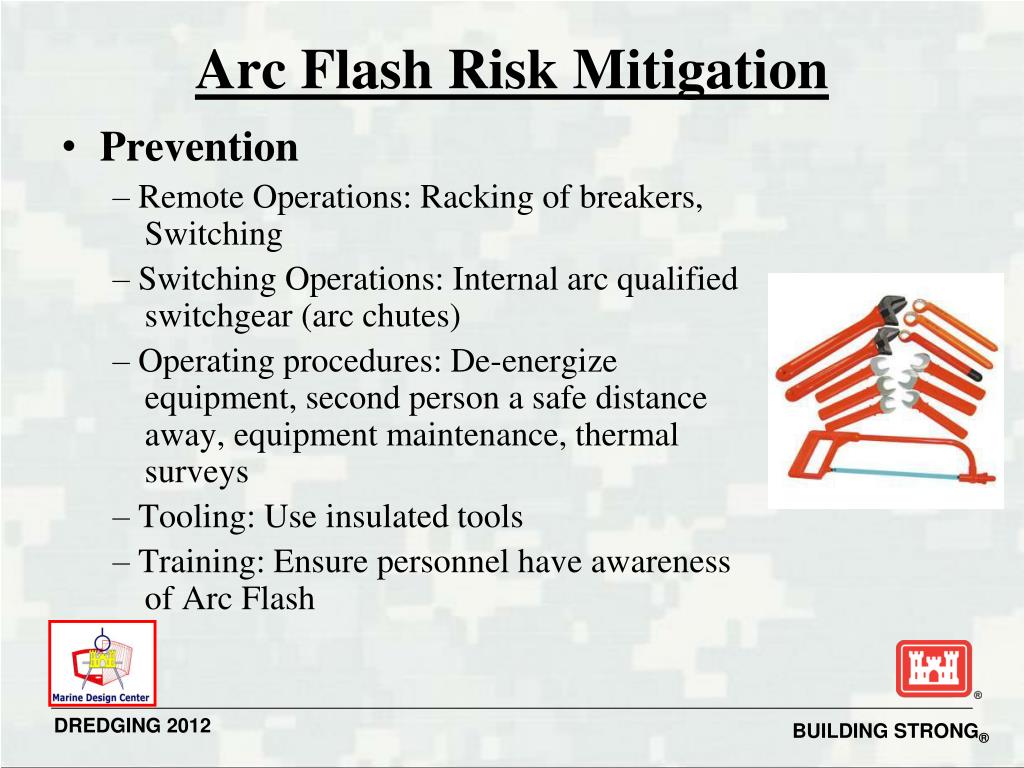 Arc Flash Risk Mitigation

• Prevention

– Remote Operations: Racking of breakers, Switching

– Switching Operations: Internal arc qualified switchgear (arc chutes)

– Operating procedures: De-energize equipment, second person a safe distance away, equipment maintenance, thermal surveys

– Tooling: Use insulated tools

– Training: Ensure personnel have awareness of Arc Flash

Marine Design Center

®

DREDGING 2012

BUILDING STRONG®